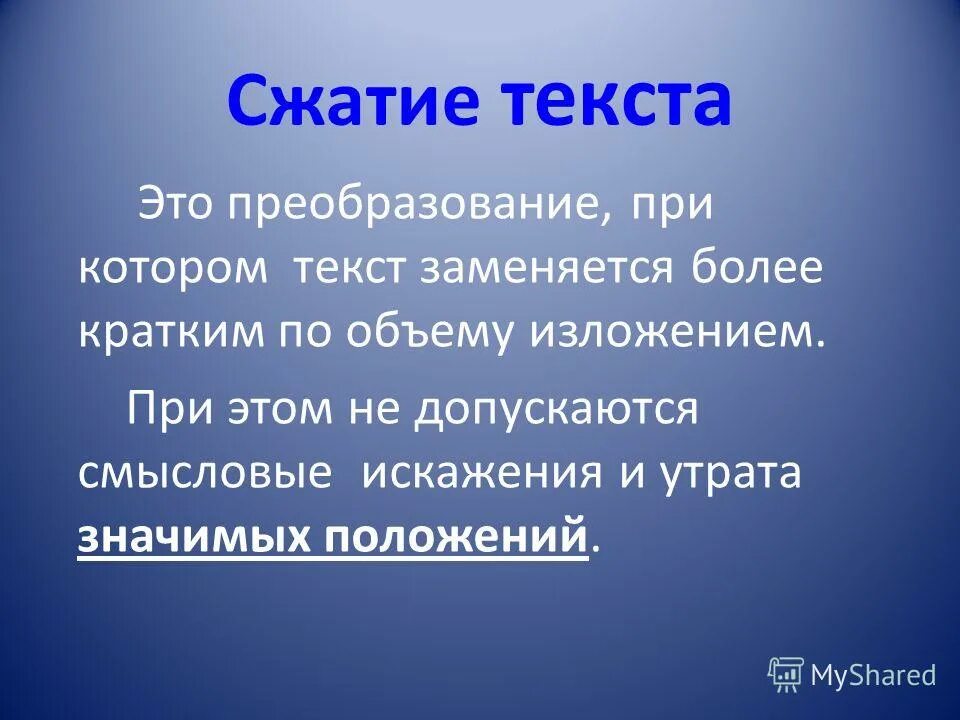 Сжатие текста

Это преобразование, при котором текст заменяется более кратким по объему изложением.

При этом не допускаются смысловые искажения и утрата значимых положений.

MyShared